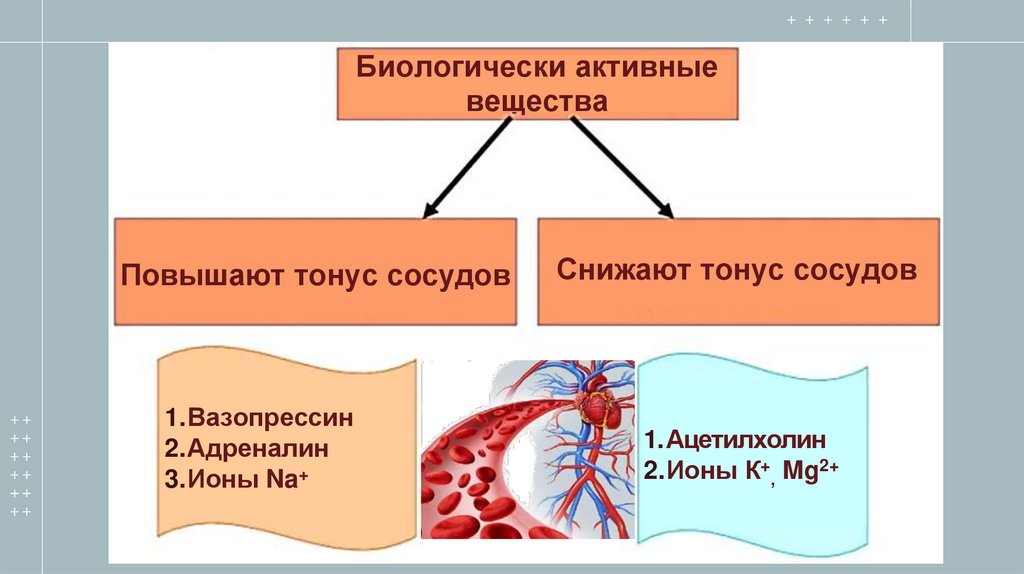 + + + + + +

Биологически активные вещества

Повышают тонус сосудов

Снижают тонус сосудов

1.Вазопрессин
2.Адреналин
3.Ионы $Na^+$

1.Ацетилхолин
2.Ионы $K^+$, $Mg^{2+}$

++
++
++
++
++
++